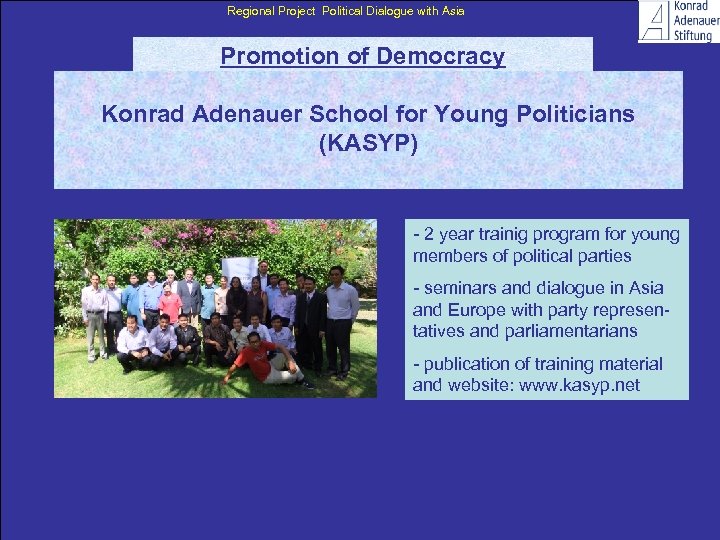 Regional Project Political Dialogue with Asia

Konrad Adenauer Stiftung

Promotion of Democracy

Konrad Adenauer School for Young Politicians (KASYP)

- 2 year trainig program for young members of political parties

- seminars and dialogue in Asia and Europe with party representatives and parliamentarians

- publication of training material and website: www.kasyp.net